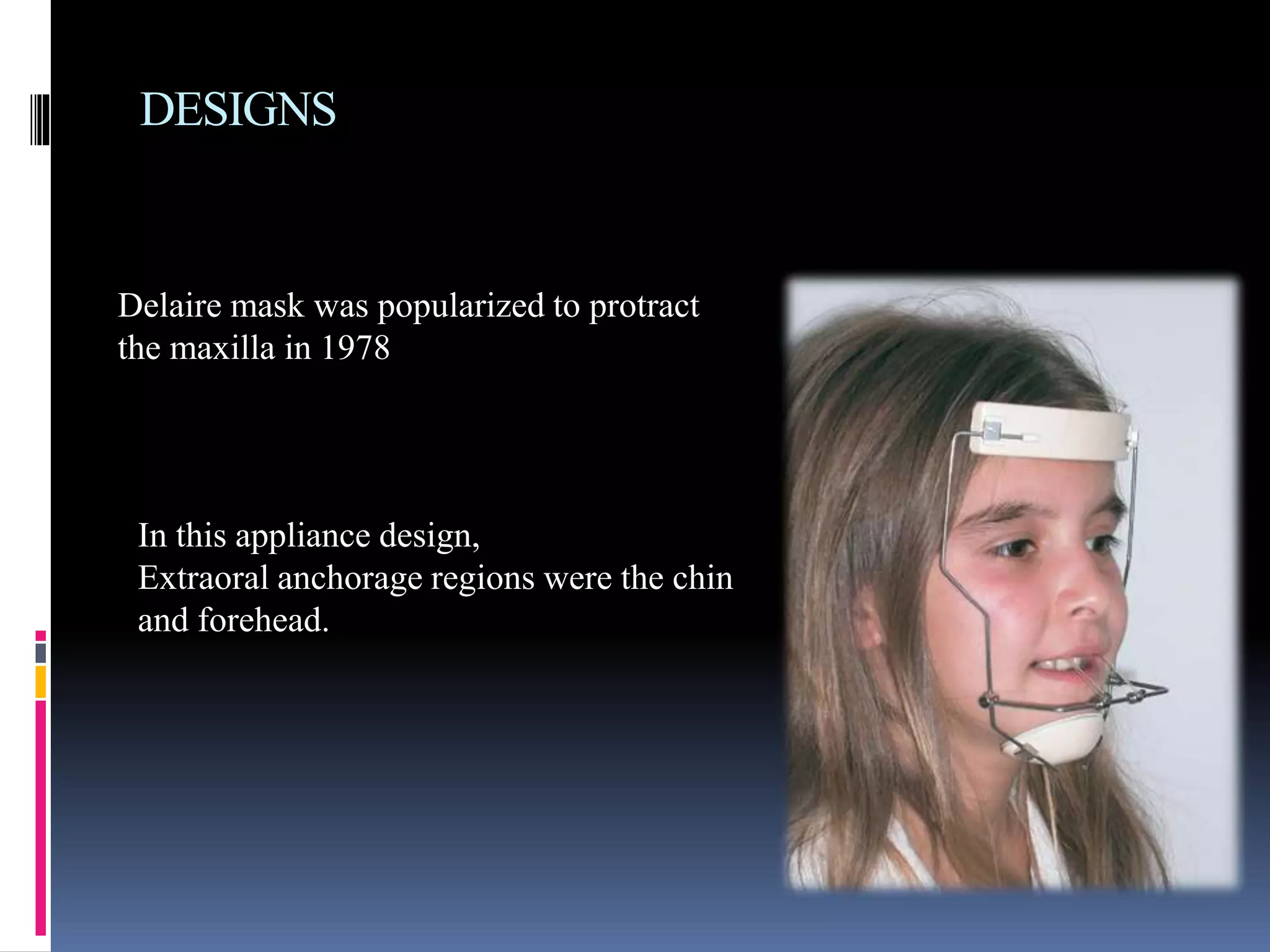 DESIGNS

Delaire mask was popularized to protract the maxilla in 1978

In this appliance design,
Extraoral anchorage regions were the chin and forehead.